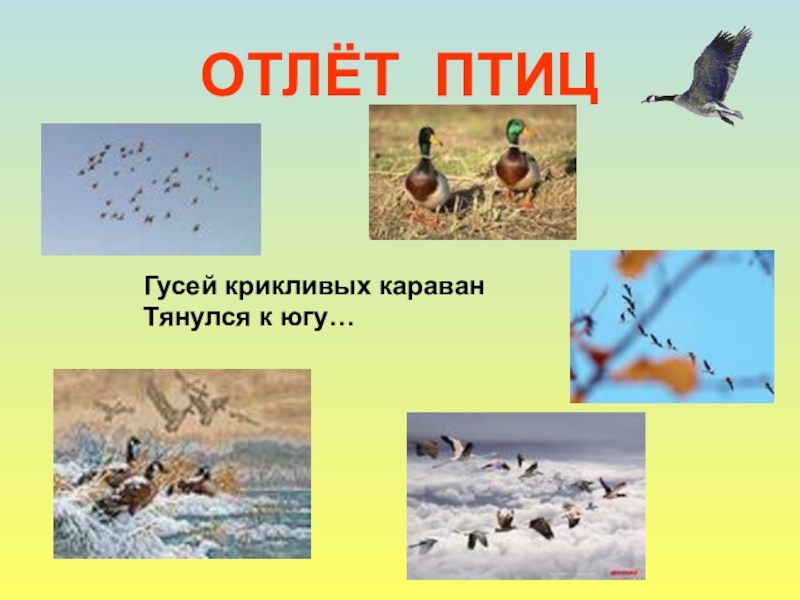 ОТЛЁТ ПТИЦ

Гусей крикливых караван
Тянулся к югу…